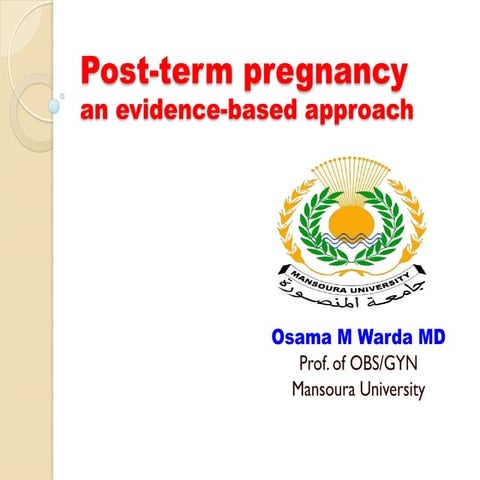 Post-term pregnancy
an evidence-based approach

MANSOURA UNIVERSITY
جامعة المنصورة

Osama M Warda MD
Prof. of OBS/GYN
Mansoura University